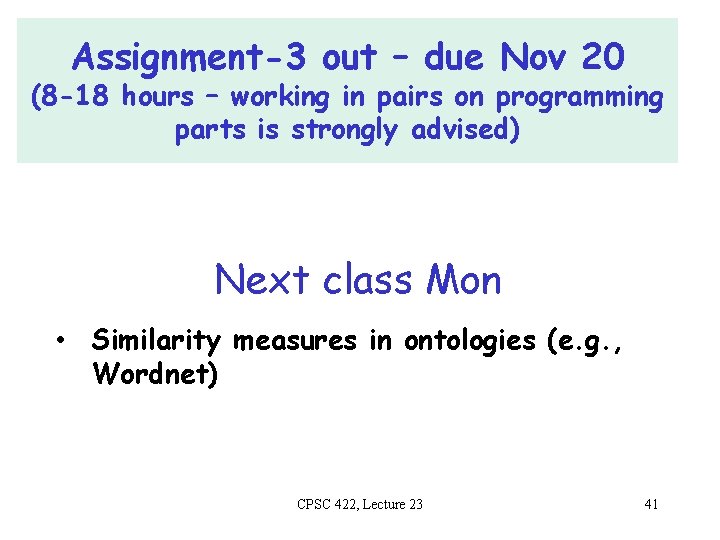 Assignment-3 out – due Nov 20
(8-18 hours – working in pairs on programming parts is strongly advised)

Next class Mon

• Similarity measures in ontologies (e.g., Wordnet)

CPSC 422, Lecture 23

41